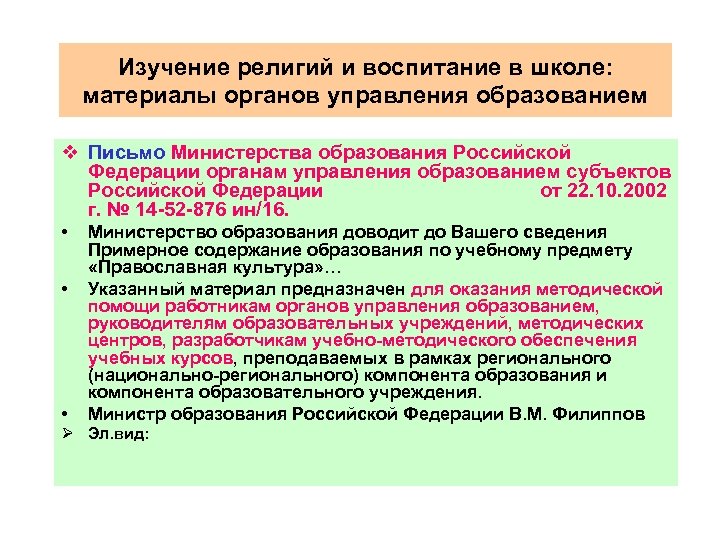 Изучение религий и воспитание в школе: материалы органов управления образованием

❖ Письмо Министерства образования Российской Федерации органам управления образованием субъектов Российской Федерации от 22.10.2002 г. № 14-52-876 ин/16.

• Министерство образования доводит до Вашего сведения Примерное содержание образования по учебному предмету «Православная культура»…

• Указанный материал предназначен для оказания методической помощи работникам органов управления образованием, руководителям образовательных учреждений, методических центров, разработчикам учебно-методического обеспечения учебных курсов, преподаваемых в рамках регионального (национально-регионального) компонента образования и компонента образовательного учреждения.

• Министр образования Российской Федерации В.М. Филиппов

➢ Эл.вид: